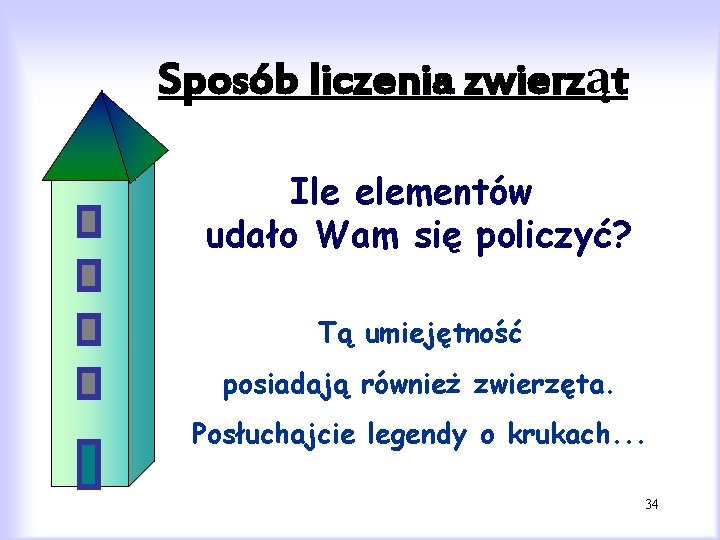 Sposób liczenia zwierząt

Ile elementów udało Wam się policzyć?

Tą umiejętność

posiadają również zwierzęta.

Posłuchajcie legendy o krukach...

34